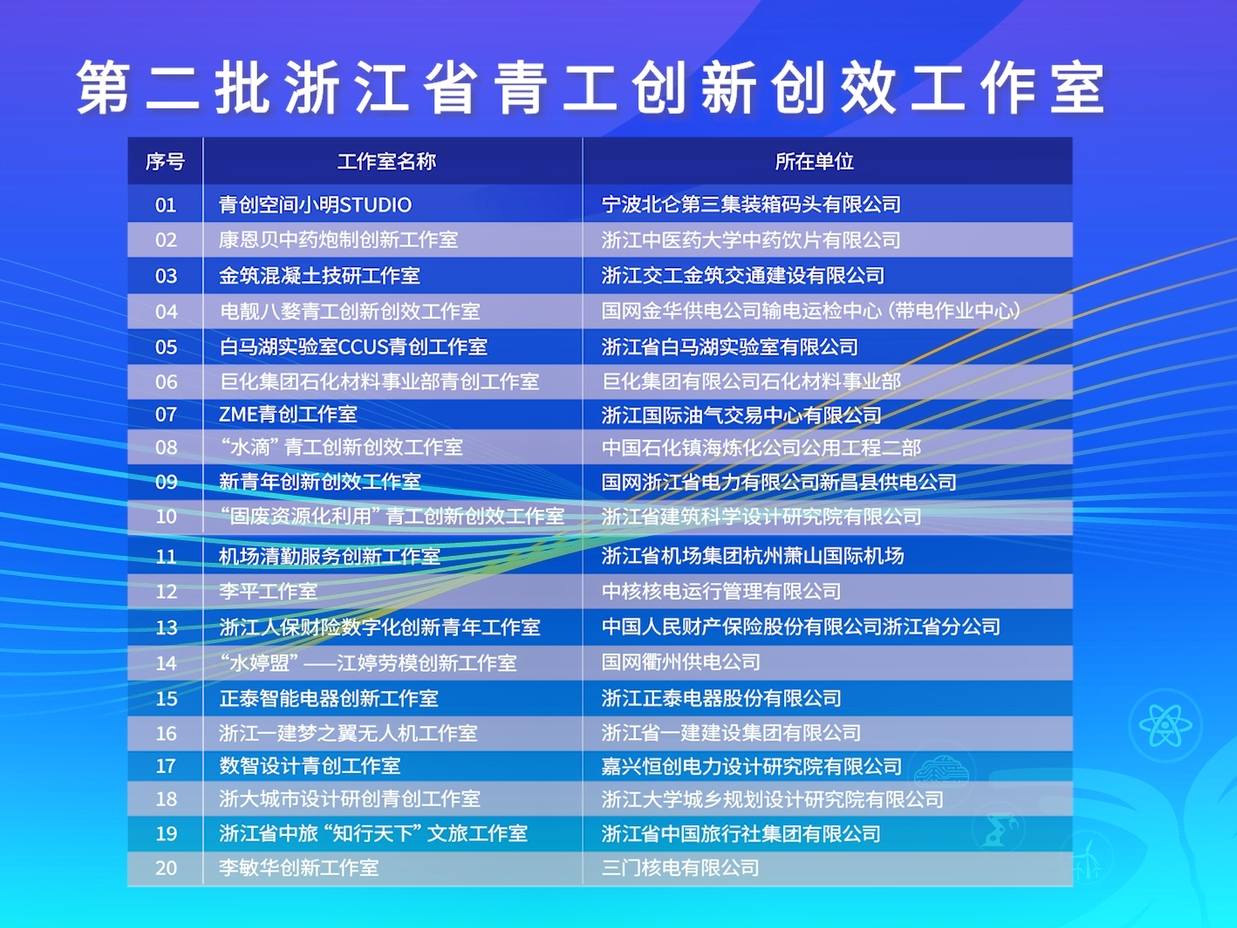 第二批浙江省青工创新创效工作室

| 序号 | 工作室名称 | 所在单位 |
|---|---|---|
| 01 | 青创空间小明STUDIO | 宁波北仑第三集装箱码头有限公司 |
| 02 | 康恩贝中药炮制创新工作室 | 浙江中医药大学中药饮片有限公司 |
| 03 | 金筑混凝土技研工作室 | 浙江交工金筑交通建设有限公司 |
| 04 | 电靓八婺青工创新创效工作室 | 国网金华供电公司输电运检中心（带电作业中心） |
| 05 | 白马湖实验室CCUS青创工作室 | 浙江省白马湖实验室有限公司 |
| 06 | 巨化集团石化材料事业部青创工作室 | 巨化集团有限公司石化材料事业部 |
| 07 | ZME青创工作室 | 浙江国际油气交易中心有限公司 |
| 08 | “水滴”青工创新创效工作室 | 中国石化镇海炼化公司公用工程二部 |
| 09 | 新青年创新创效工作室 | 国网浙江省电力有限公司新昌县供电公司 |
| 10 | “固废资源化利用”青工创新创效工作室 | 浙江省建筑科学设计研究院有限公司 |
| 11 | 机场清勤服务创新工作室 | 浙江省机场集团杭州萧山国际机场 |
| 12 | 李平工作室 | 中核核电运行管理有限公司 |
| 13 | 浙江人保财险数字化创新青年工作室 | 中国人民财产保险股份有限公司浙江省分公司 |
| 14 | “水婷盟”——江婷劳模创新工作室 | 国网衢州供电公司 |
| 15 | 正泰智能电器创新工作室 | 浙江正泰电器股份有限公司 |
| 16 | 浙江一建梦之翼无人机工作室 | 浙江省一建建设集团有限公司 |
| 17 | 数智设计青创工作室 | 嘉兴恒创电力设计研究院有限公司 |
| 18 | 浙大城市设计研创青创工作室 | 浙江大学城乡规划设计研究院有限公司 |
| 19 | 浙江省中旅“知行天下”文旅工作室 | 浙江省中国旅行社集团有限公司 |
| 20 | 李敏华创新工作室 | 三门核电有限公司 |